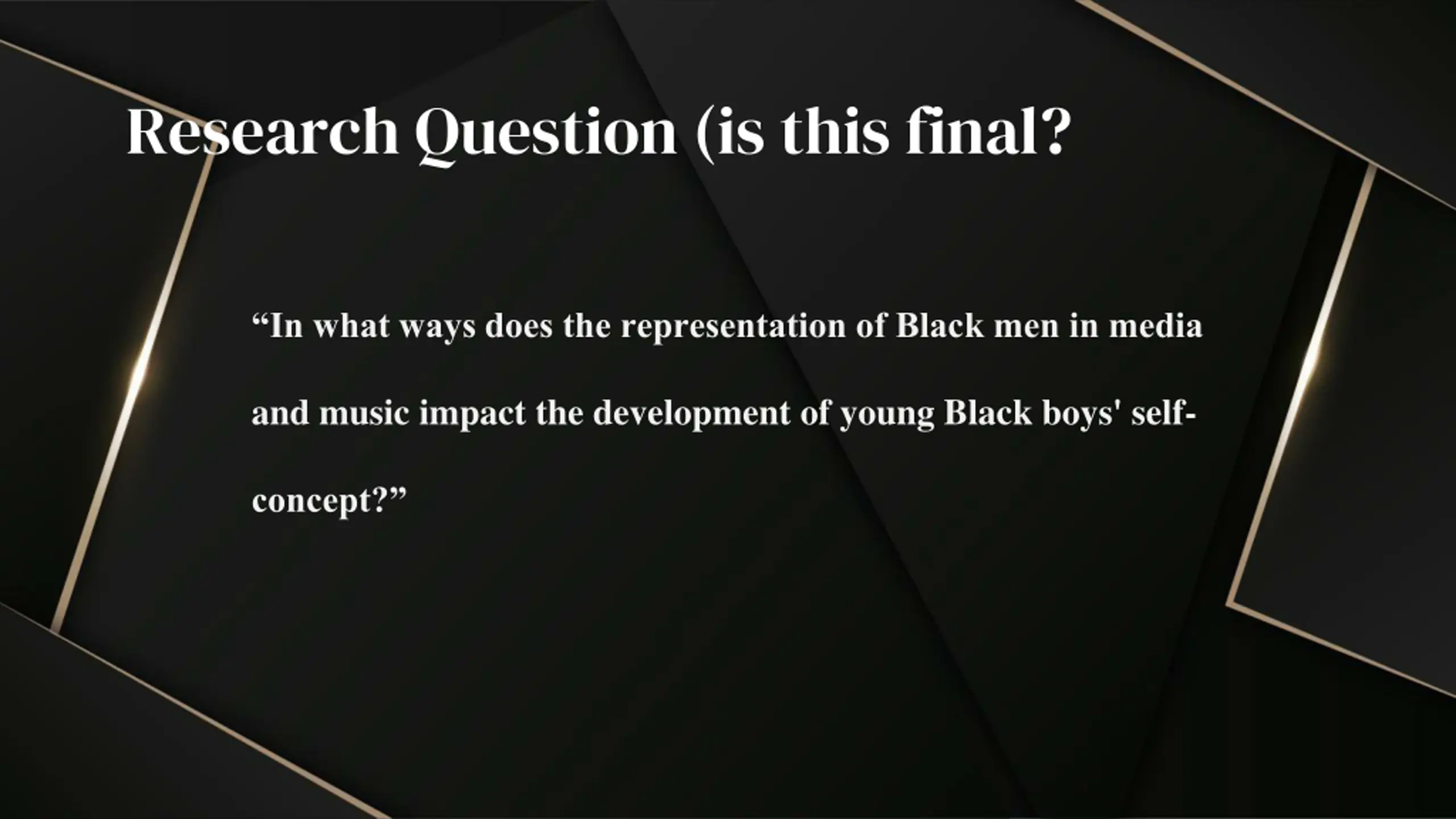 Research Question (is this final?

“In what ways does the representation of Black men in media and music impact the development of young Black boys' self-concept?”